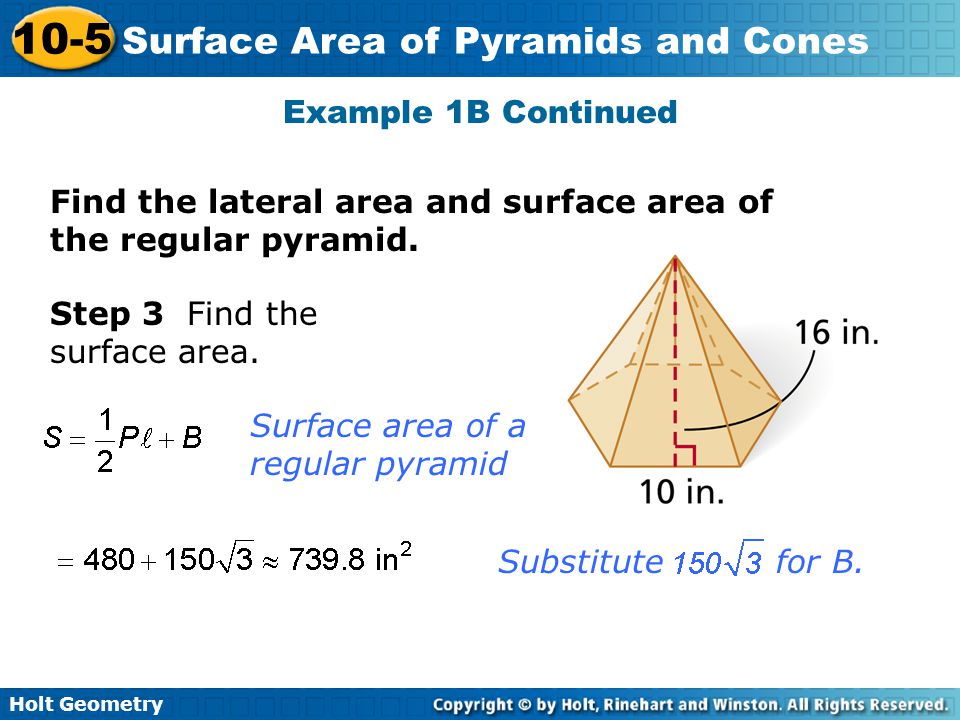 10-5 Surface Area of Pyramids and Cones

Example 1B Continued

Find the lateral area and surface area of the regular pyramid.

Step 3 Find the surface area.

16 in.

10 in.

$S = \frac{1}{2}P\ell + B$ Surface area of a regular pyramid

$= 480 + 150\sqrt{3} \approx 739.8 \text{ in}^2$ Substitute $150\sqrt{3}$ for B.

Holt Geometry

Copyright © by Holt, Rinehart and Winston. All Rights Reserved.